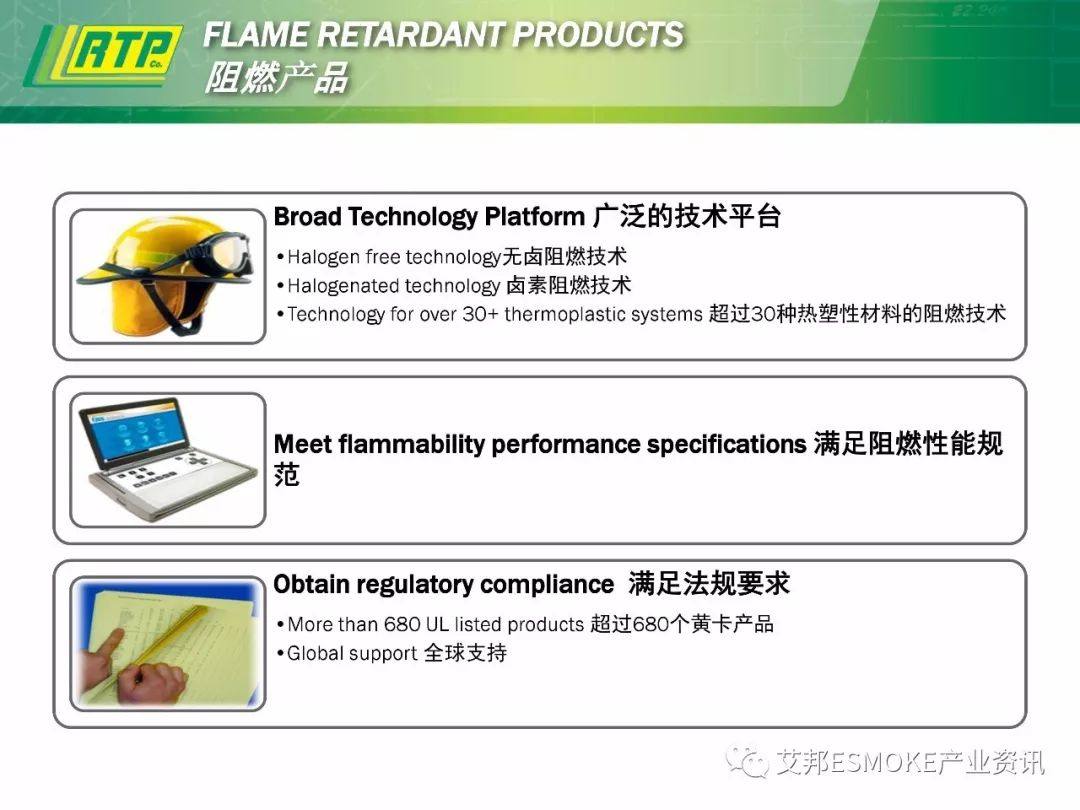 RTP Co.

FLAME RETARDANT PRODUCTS
阻燃产品

Broad Technology Platform 广泛的技术平台
•Halogen free technology无卤阻燃技术
•Halogenated technology 卤素阻燃技术
•Technology for over 30+ thermoplastic systems 超过30种热塑性材料的阻燃技术

Meet flammability performance specifications 满足阻燃性能规范

Obtain regulatory compliance 满足法规要求
•More than 680 UL listed products 超过680个黄卡产品
•Global support 全球支持

艾邦ESMOKE产业资讯